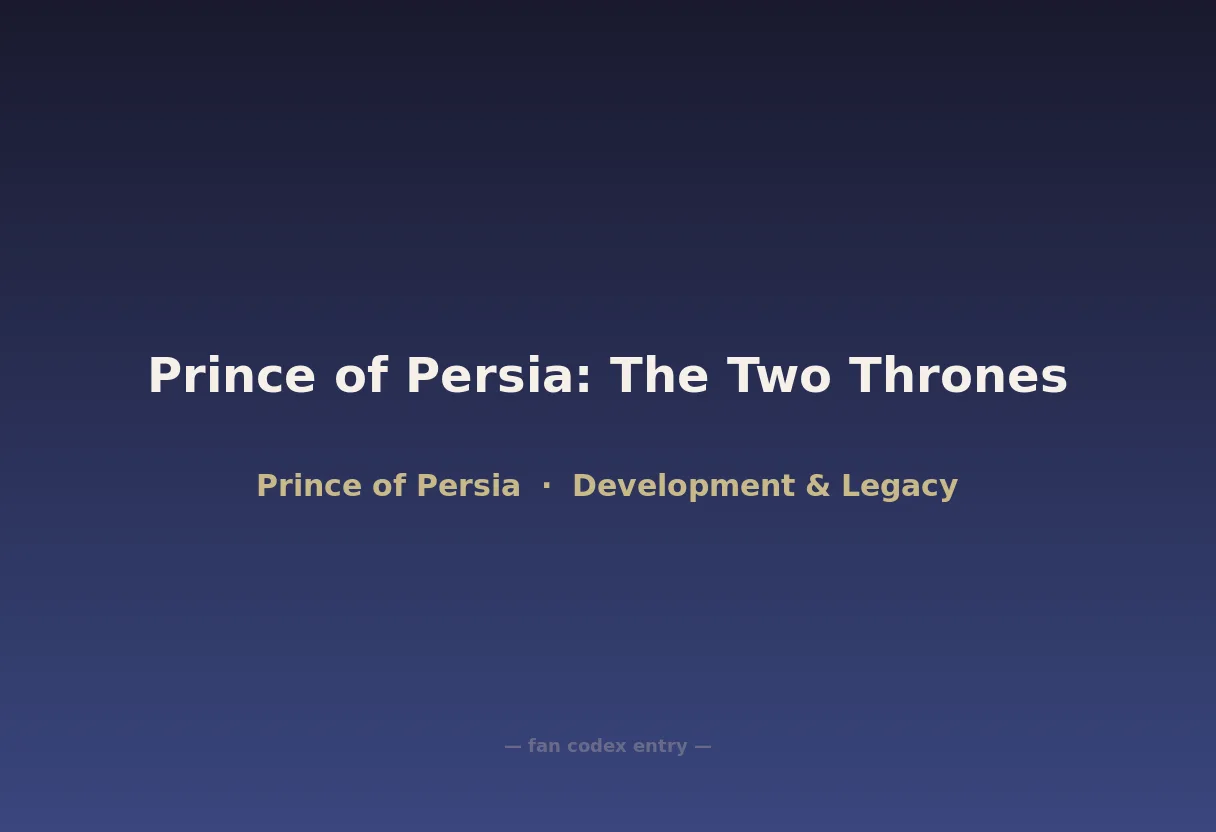 Prince of Persia: The Two Thrones

Prince of Persia · Development & Legacy

— fan codex entry —